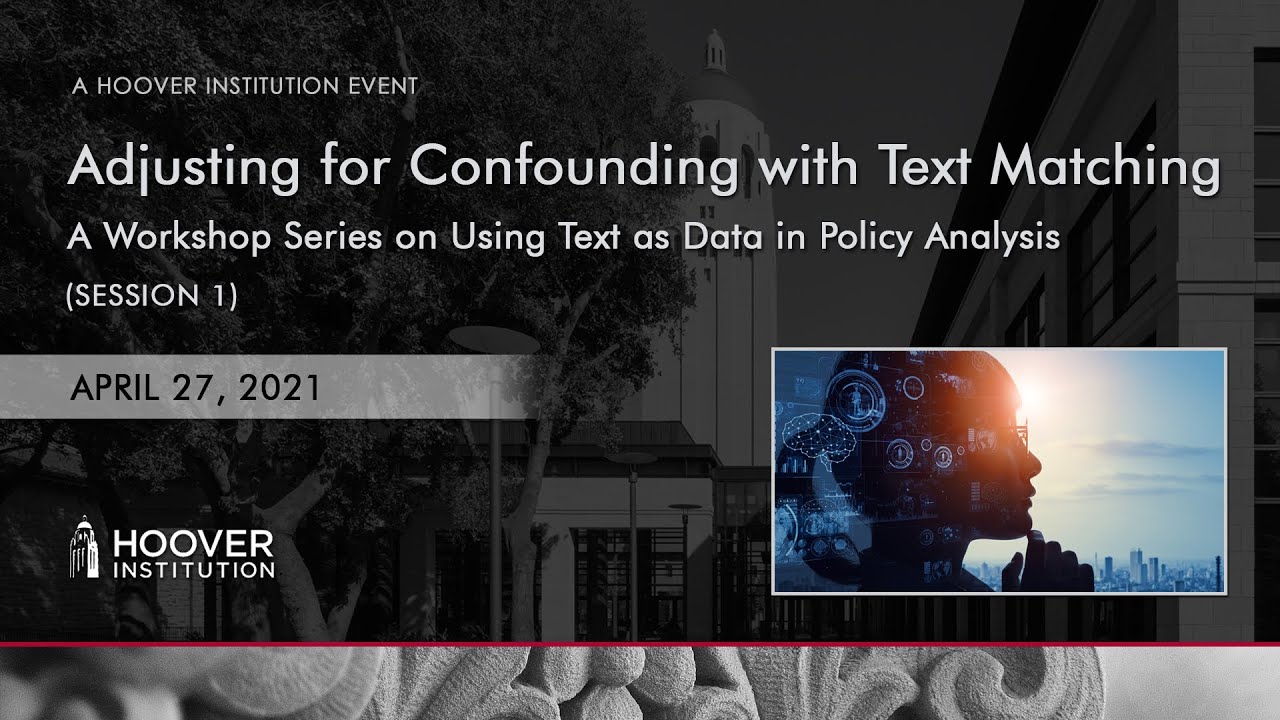 A HOOVER INSTITUTION EVENT

Adjusting for Confounding with Text Matching

A Workshop Series on Using Text as Data in Policy Analysis

(SESSION 1)

APRIL 27, 2021

HOOVER INSTITUTION